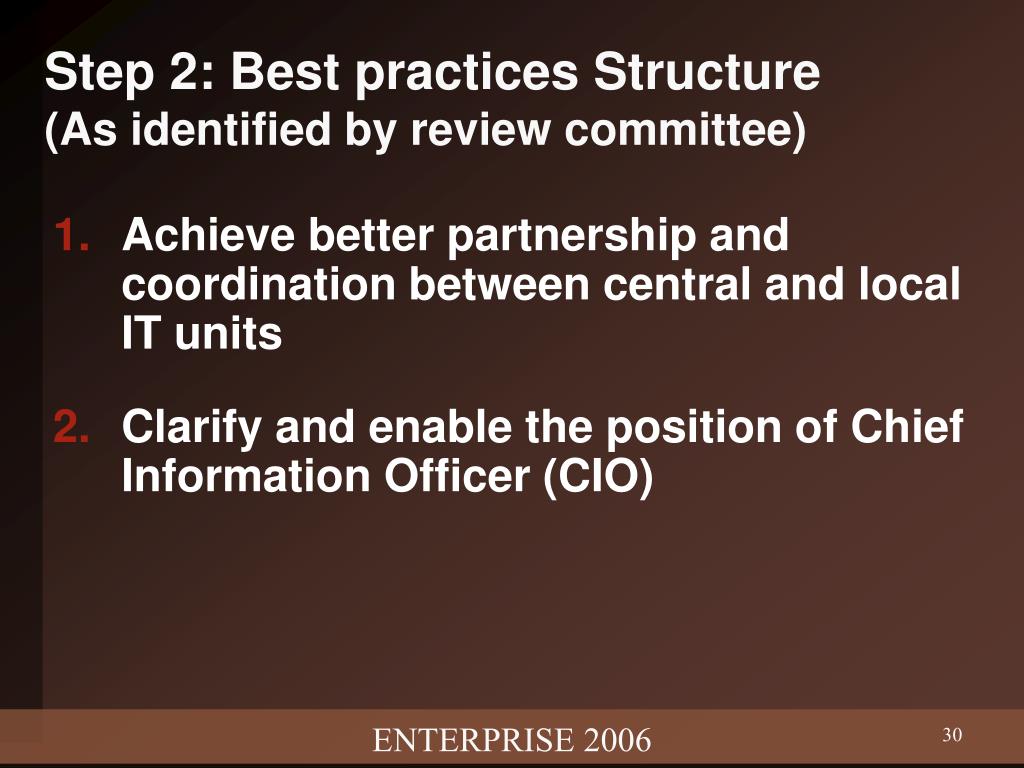 Step 2: Best practices Structure
(As identified by review committee)

1. Achieve better partnership and coordination between central and local IT units

2. Clarify and enable the position of Chief Information Officer (CIO)

ENTERPRISE 2006

30